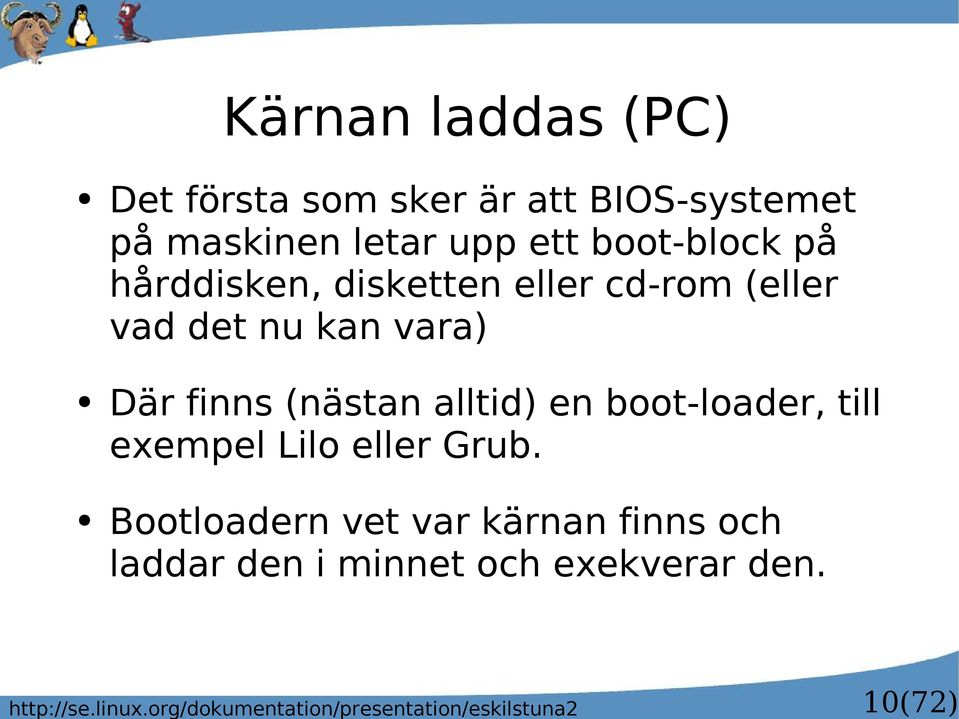 Kärnan laddas (PC)

• Det första som sker är att BIOS-systemet på maskinen letar upp ett boot-block på hårddisken, disketten eller cd-rom (eller vad det nu kan vara)

• Där finns (nästan alltid) en boot-loader, till exempel Lilo eller Grub.

• Bootloadern vet var kärnan finns och laddar den i minnet och exekverar den.

http://se.linux.org/dokumentation/presentation/eskilstuna2

10(72)